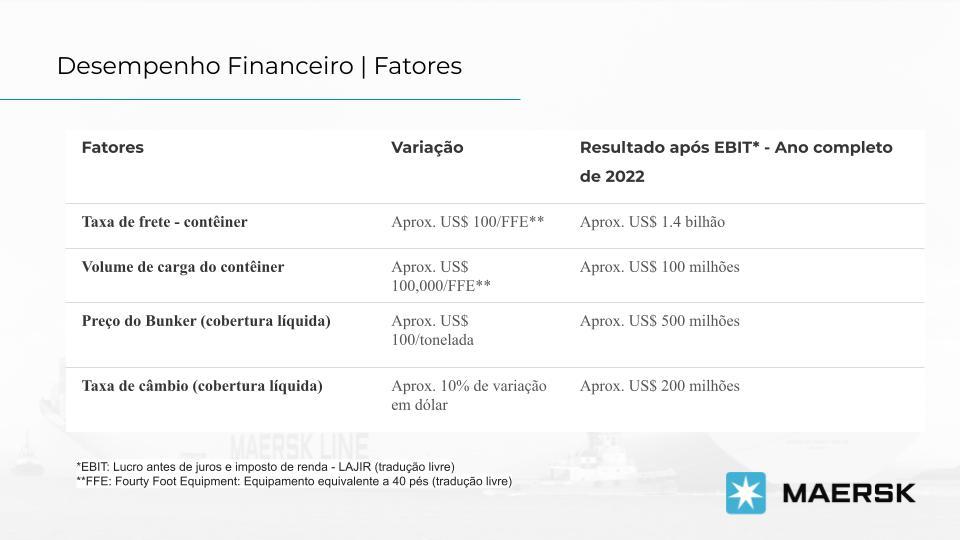 Desempenho Financeiro | Fatores

| Fatores | Variação | Resultado após EBIT* - Ano completo de 2022 |
|---|---|---|
| Taxa de frete - contêiner | Aprox. US$ 100/FFE** | Aprox. US$ 1.4 bilhão |
| Volume de carga do contêiner | Aprox. US$ 100,000/FFE** | Aprox. US$ 100 milhões |
| Preço do Bunker (cobertura líquida) | Aprox. US$ 100/tonelada | Aprox. US$ 500 milhões |
| Taxa de câmbio (cobertura líquida) | Aprox. 10% de variação em dólar | Aprox. US$ 200 milhões |

MAERSK LINE

*EBIT: Lucro antes de juros e imposto de renda - LAJIR (tradução livre)
**FFE: Fourty Foot Equipment: Equipamento equivalente a 40 pés (tradução livre)

MAERSK